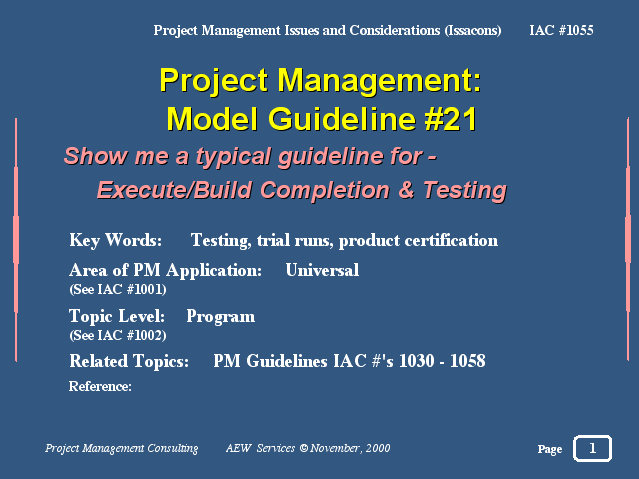 Project Management Issues and Considerations (Issacons) IAC #1055

Project Management:
Model Guideline #21

Show me a typical guideline for -
Execute/Build Completion & Testing

Key Words: Testing, trial runs, product certification

Area of PM Application: Universal
(See IAC #1001)

Topic Level: Program
(See IAC #1002)

Related Topics: PM Guidelines IAC #'s 1030 - 1058

Reference:

Project Management Consulting AEW Services © November, 2000

Page 1